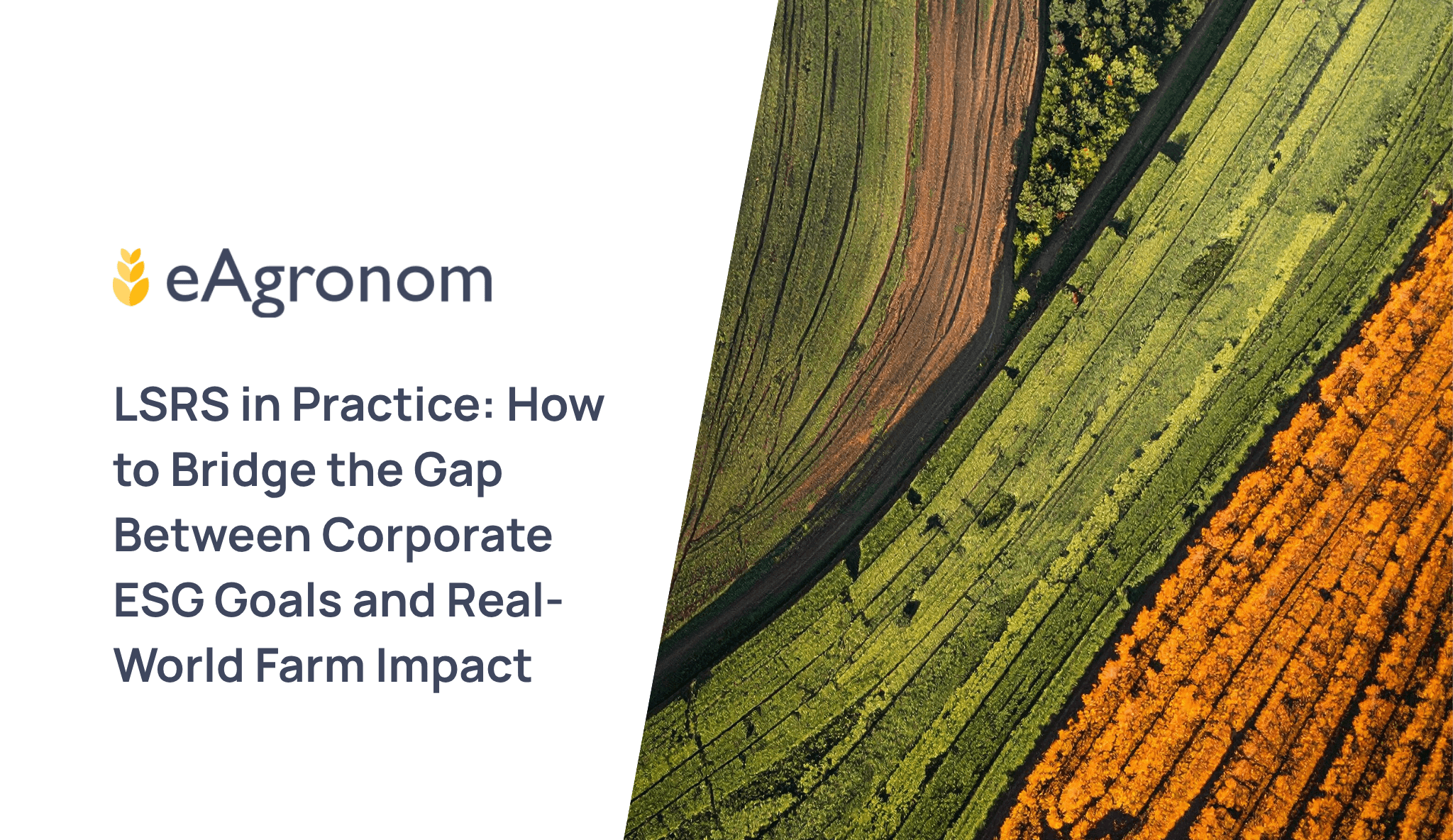 eAgronom

LSRS in Practice: How to Bridge the Gap Between Corporate ESG Goals and Real-World Farm Impact